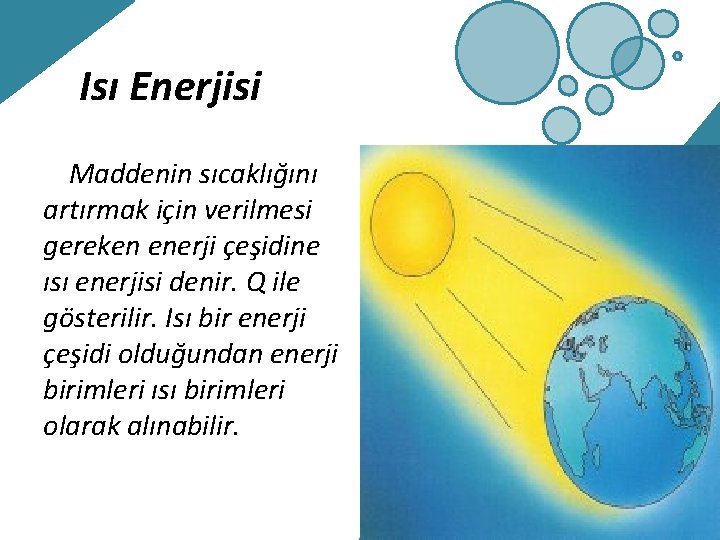 Isı Enerjisi

Maddenin sıcaklığını artırmak için verilmesi gereken enerji çeşidine ısı enerjisi denir. Q ile gösterilir. Isı bir enerji çeşidi olduğundan enerji birimleri ısı birimleri olarak alınabilir.